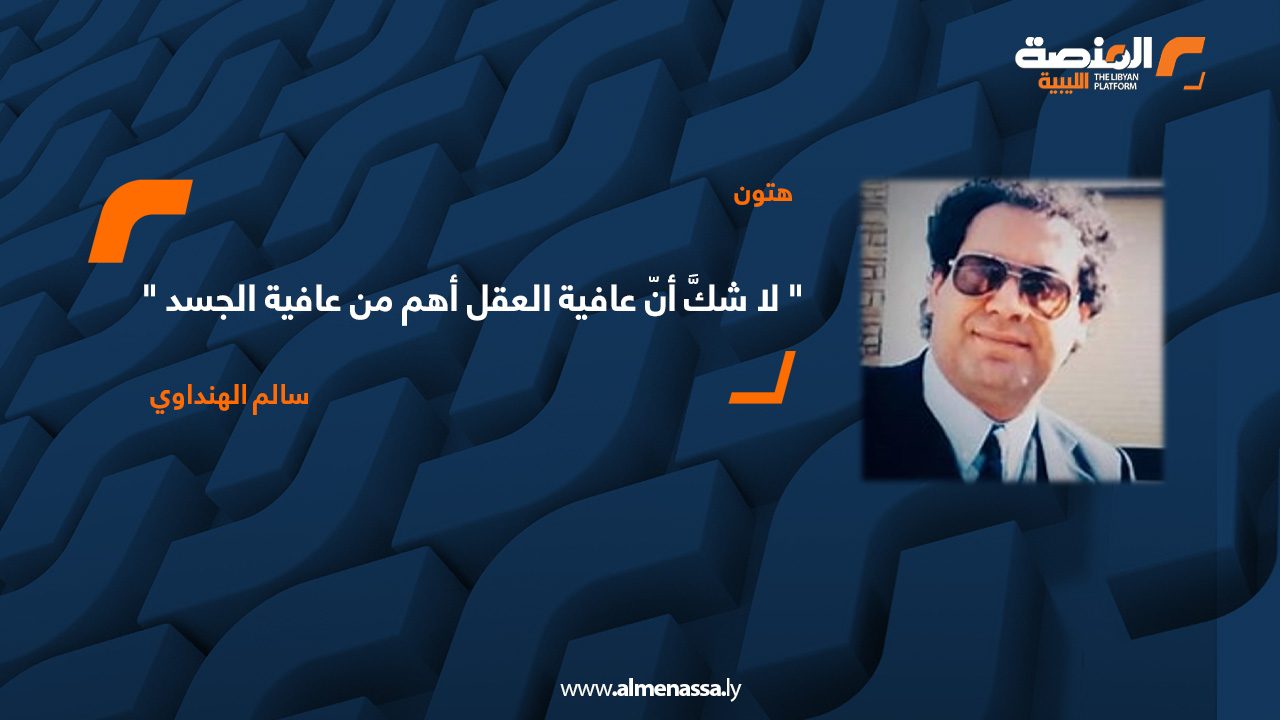 المنصة الليبية
THE LIBYAN PLATFORM

هتون

" لا شكَّ أنّ عافية العقل أهم من عافية الجسد "

سالم الهنداوي

www.almenassa.ly